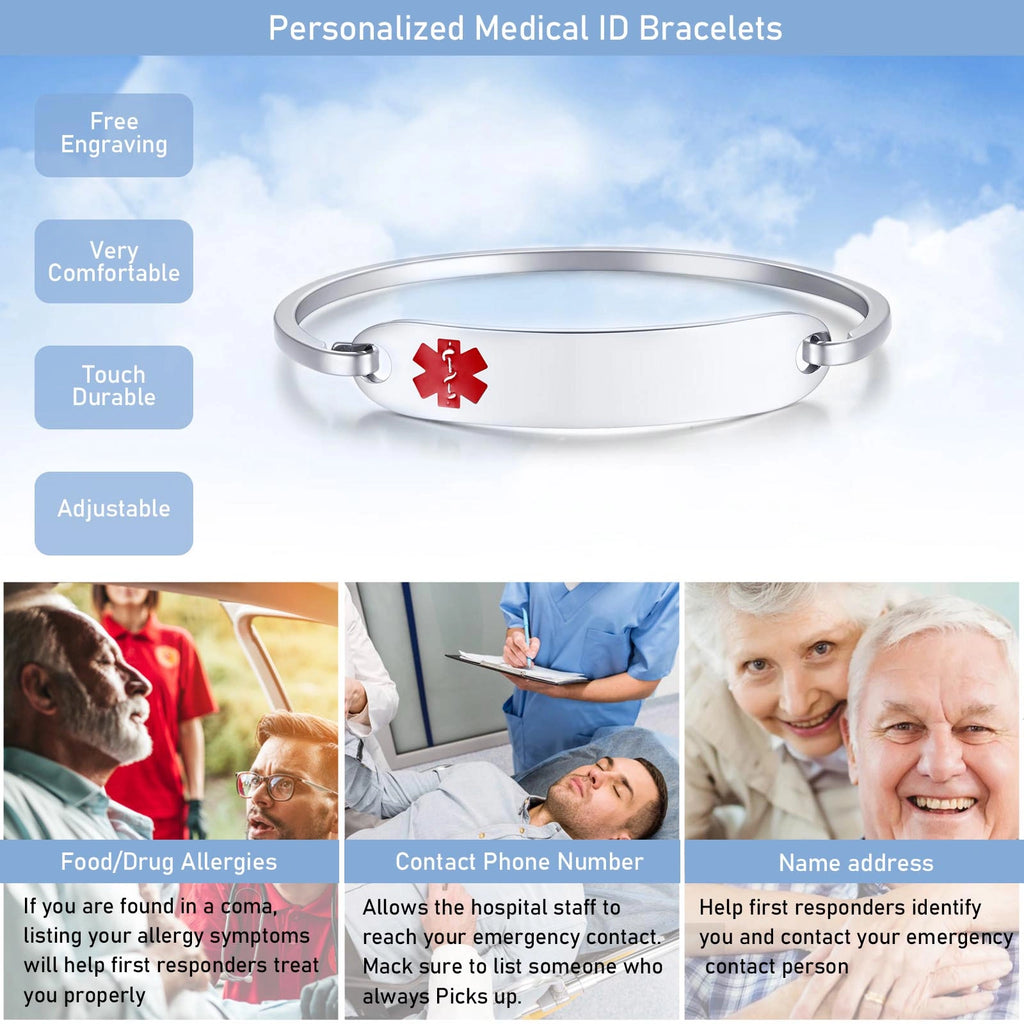 Personalized Medical ID Bracelets

Free Engraving

Very Comfortable

Touch Durable

Adjustable

Food/Drug Allergies

If you are found in a coma, listing your allergy symptoms will help first responders treat you properly

Contact Phone Number

Allows the hospital staff to reach your emergency contact. Mack sure to list someone who always Picks up.

Name address

Help first responders identify you and contact your emergency contact person